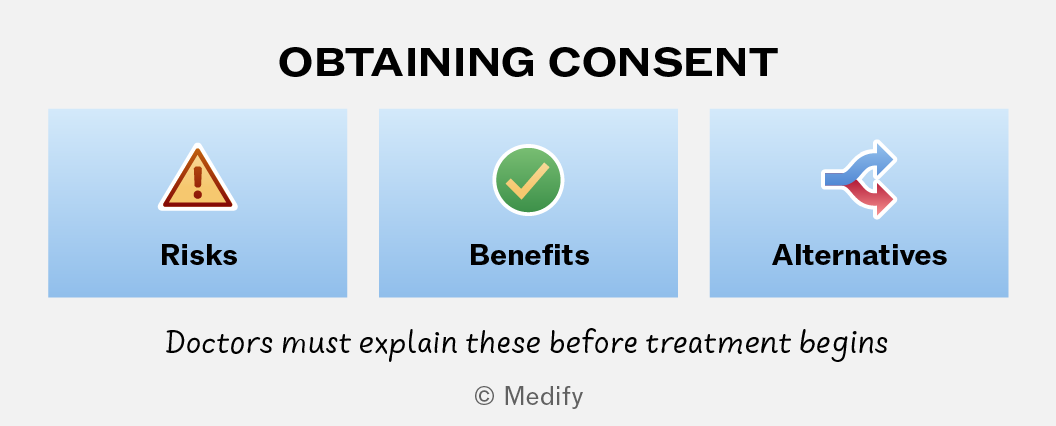 OBTAINING CONSENT

Risks

Benefits

Alternatives

Doctors must explain these before treatment begins

© Medify